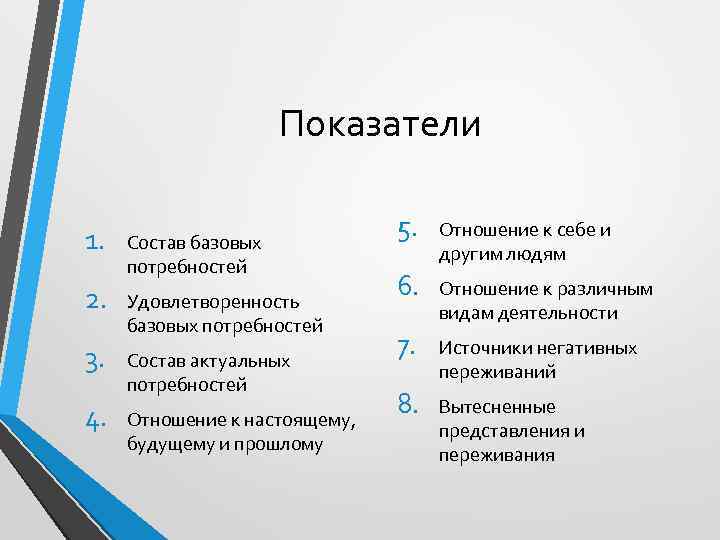 Показатели

1. Состав базовых потребностей
2. Удовлетворенность базовых потребностей
3. Состав актуальных потребностей
4. Отношение к настоящему, будущему и прошлому

5. Отношение к себе и другим людям
6. Отношение к различным видам деятельности
7. Источники негативных переживаний
8. Вытесненные представления и переживания